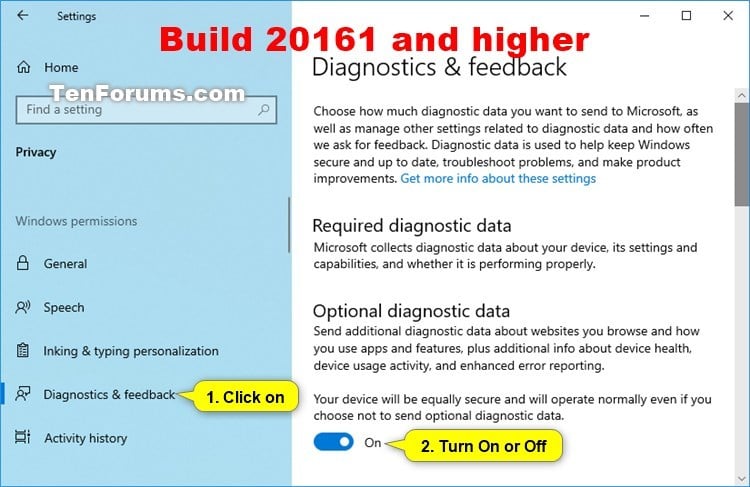 Settings

Build 20161 and higher

Home

TenForums.com

Find a setting

Privacy

Windows permissions

General

Speech

Inking & typing personalization

Diagnostics & feedback

1. Click on

Activity history

Diagnostics & feedback

Choose how much diagnostic data you want to send to Microsoft, as well as manage other settings related to diagnostic data and how often we ask for feedback. Diagnostic data is used to help keep Windows secure and up to date, troubleshoot problems, and make product improvements. Get more info about these settings

Required diagnostic data

Microsoft collects diagnostic data about your device, its settings and capabilities, and whether it is performing properly.

Optional diagnostic data

Send additional diagnostic data about websites you browse and how you use apps and features, plus additional info about device health, device usage activity, and enhanced error reporting.

Your device will be equally secure and will operate normally even if you choose not to send optional diagnostic data.

On

2. Turn On or Off